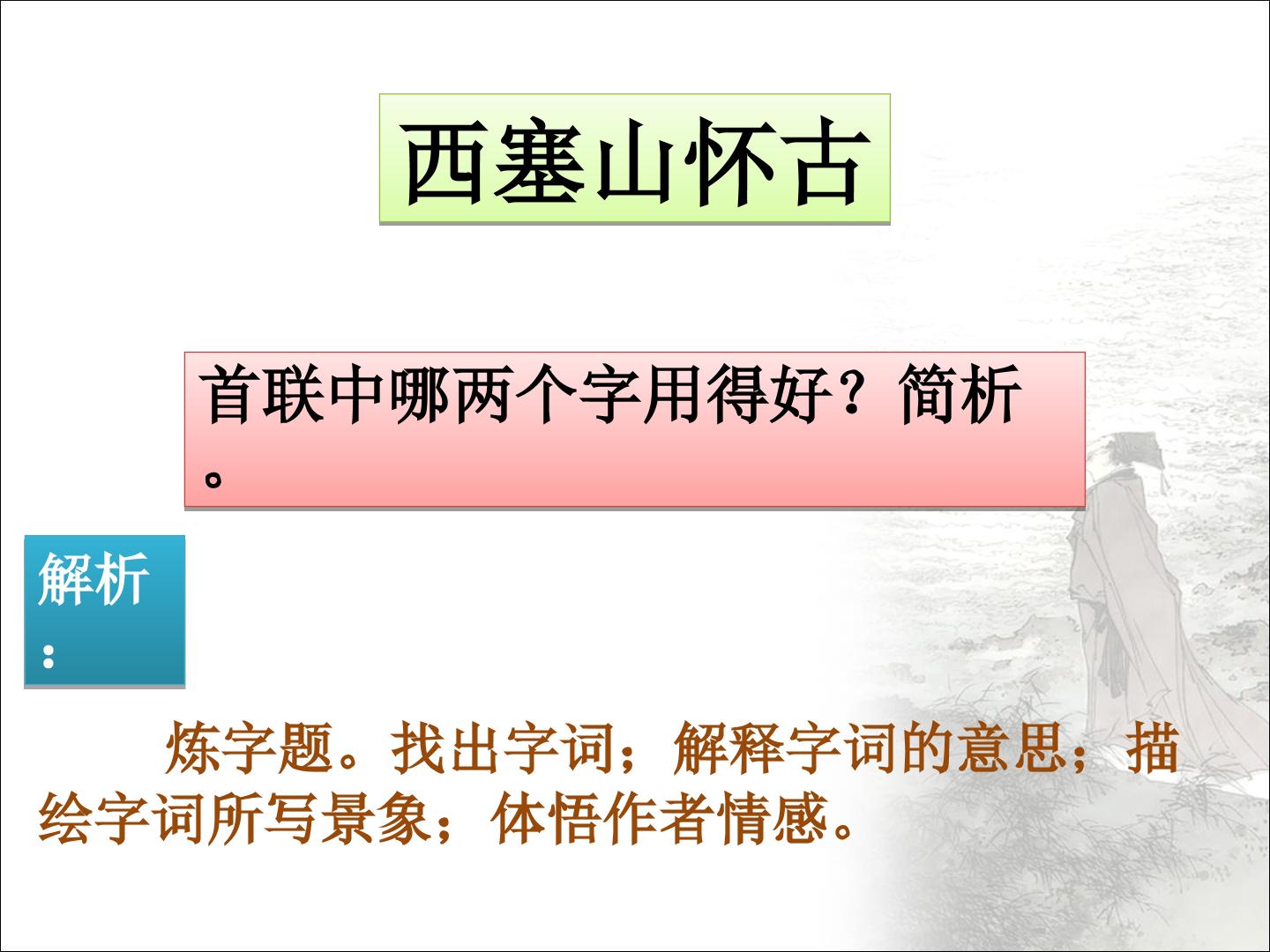 西塞山怀古

首联中哪两个字用得好？简析。

解析：

炼字题。找出字词；解释字词的意思；描绘字词所写景象；体悟作者情感。